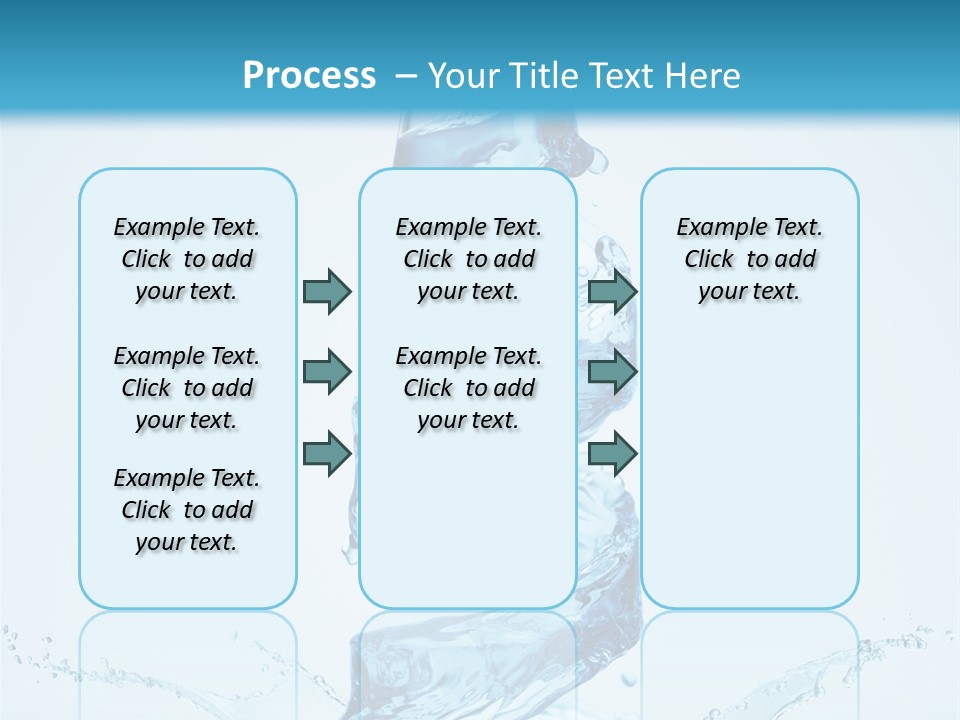 Process – Your Title Text Here

Example Text. Click to add your text.

Example Text. Click to add your text.

Example Text. Click to add your text.

Example Text. Click to add your text.

Example Text. Click to add your text.

Example Text. Click to add your text.